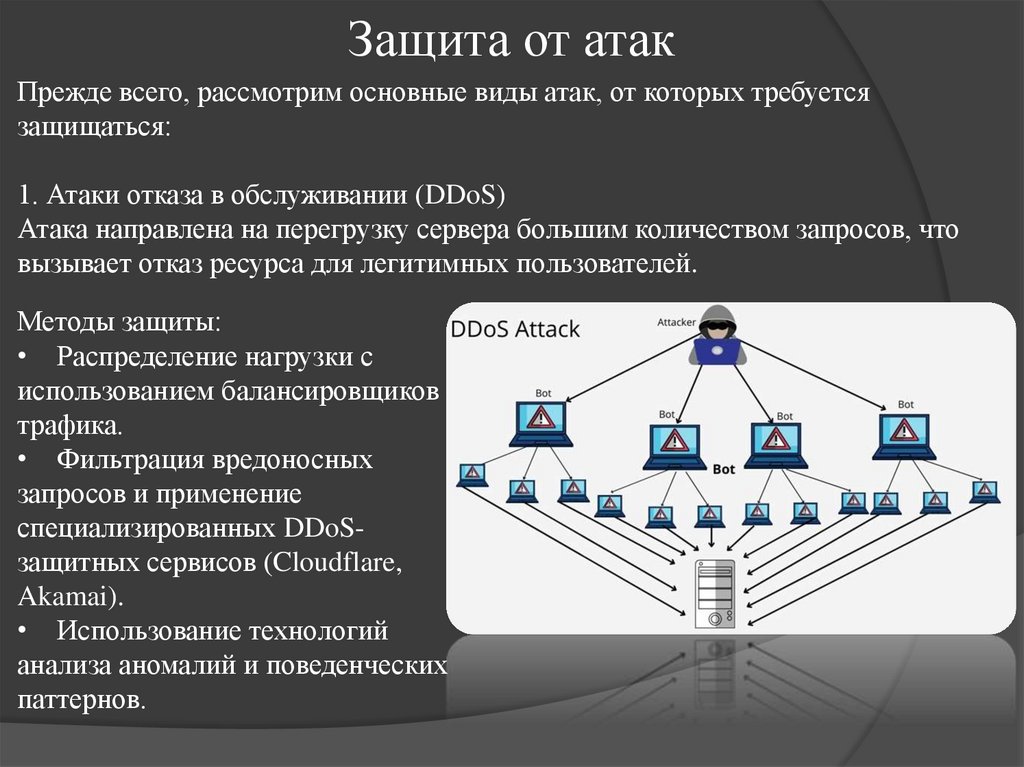 Защита от атак

Прежде всего, рассмотрим основные виды атак, от которых требуется защищаться:

1. Атаки отказа в обслуживании (DDoS)
Атака направлена на перегрузку сервера большим количеством запросов, что вызывает отказ ресурса для легитимных пользователей.

Методы защиты:
• Распределение нагрузки с использованием балансировщиков трафика.
• Фильтрация вредоносных запросов и применение специализированных DDoS-защитных сервисов (Cloudflare, Akamai).
• Использование технологий анализа аномалий и поведенческих паттернов.

DDoS Attack
Attacker
Bot
Bot
Bot
Bot
Bot